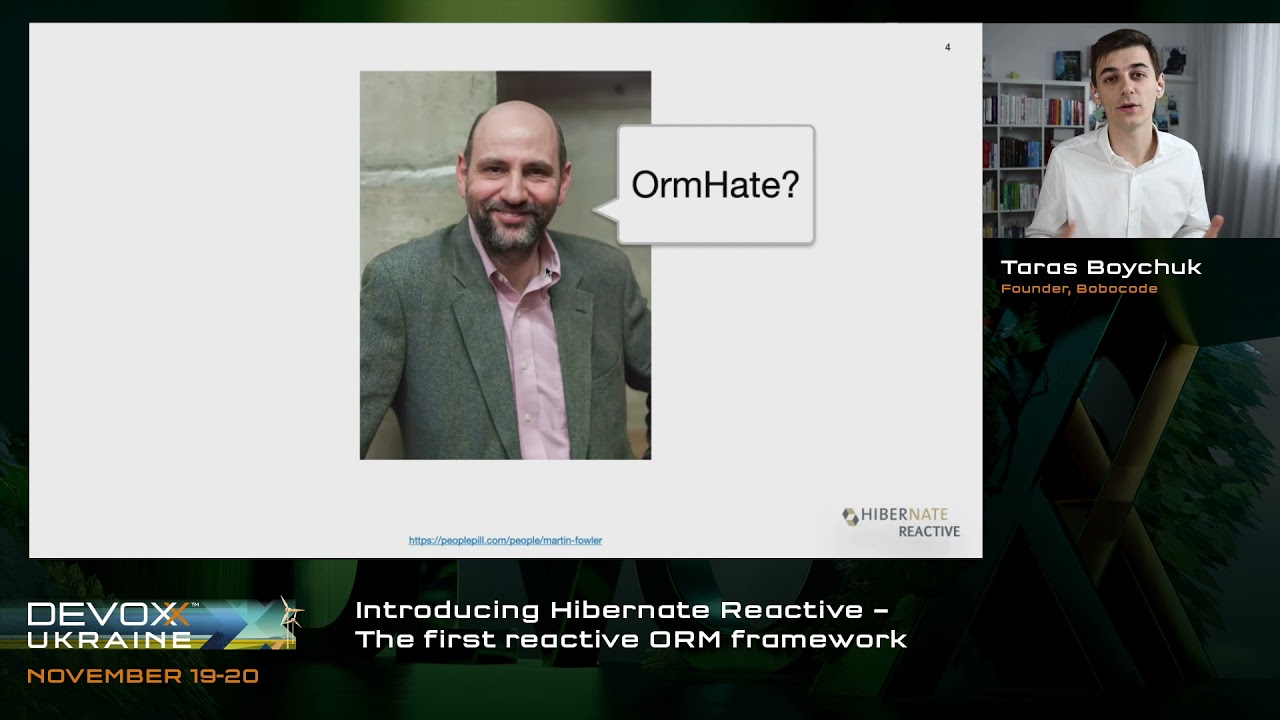 4

OrmHate?

https://peoplepill.com/people/martin-fowler

HIBERNATE REACTIVE

Taras Boychuk
Founder, Bobocode

DEVOXX™ UKRAINE
NOVEMBER 19-20

Introducing Hibernate Reactive – The first reactive ORM framework